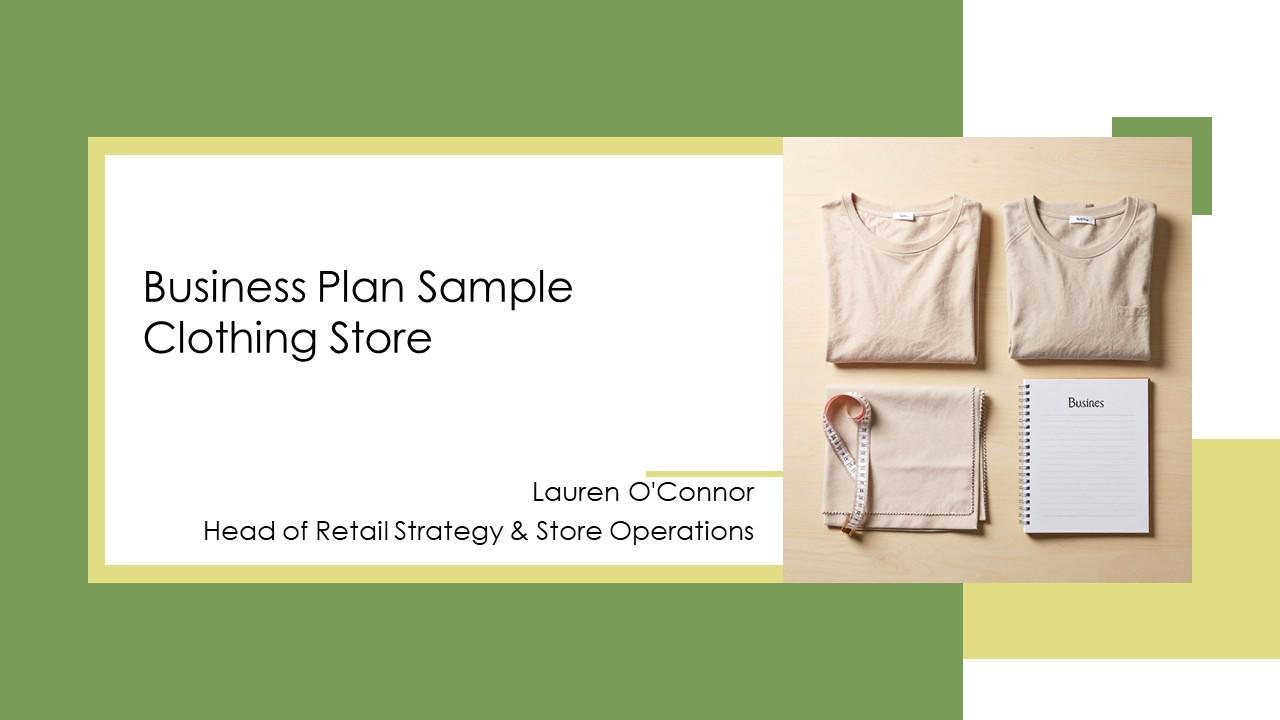 Business Plan Sample
Clothing Store

Lauren O'Connor
Head of Retail Strategy & Store Operations

Busines